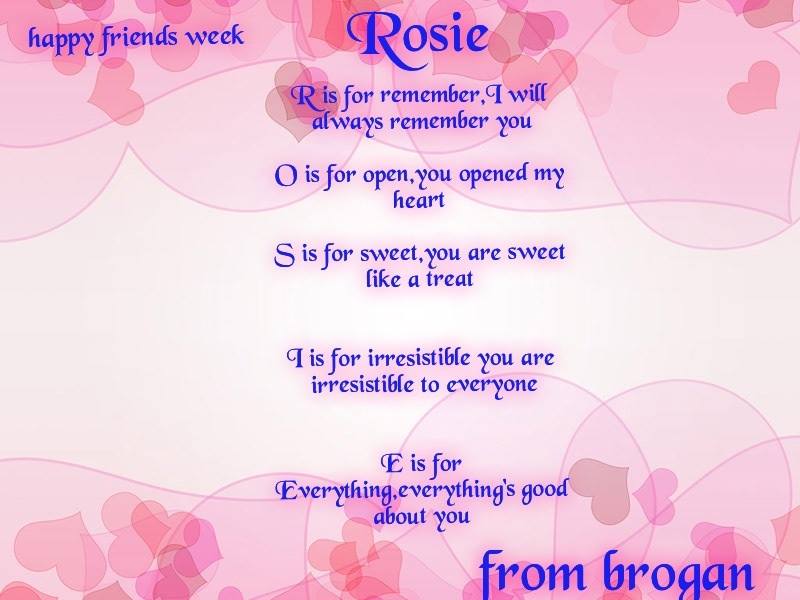 happy friends week

Rosie

R is for remember,I will always remember you

O is for open,you opened my heart

S is for sweet,you are sweet like a treat

I is for irresistible you are irresistible to everyone

E is for Everything,everything's good about you

from brogan